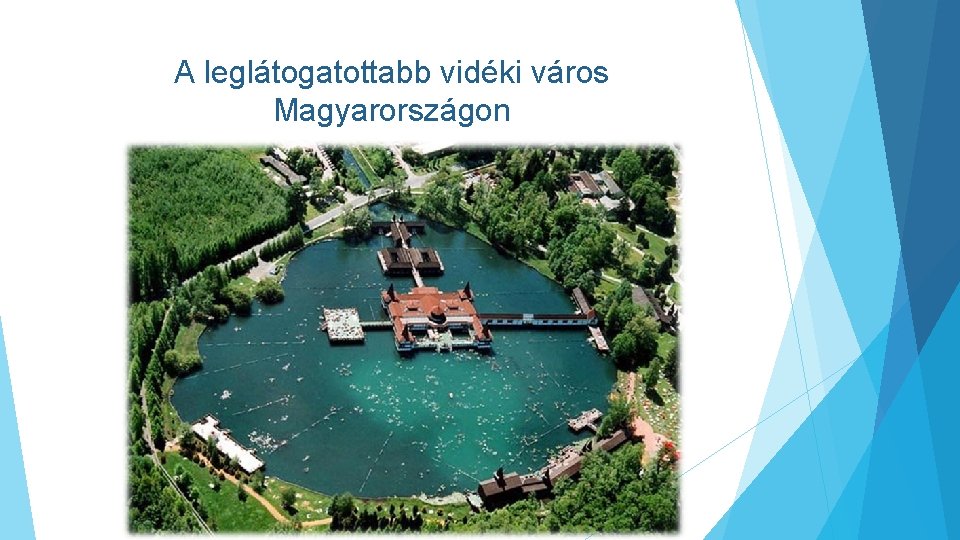 A leglátogatottabb vidéki város Magyarországon